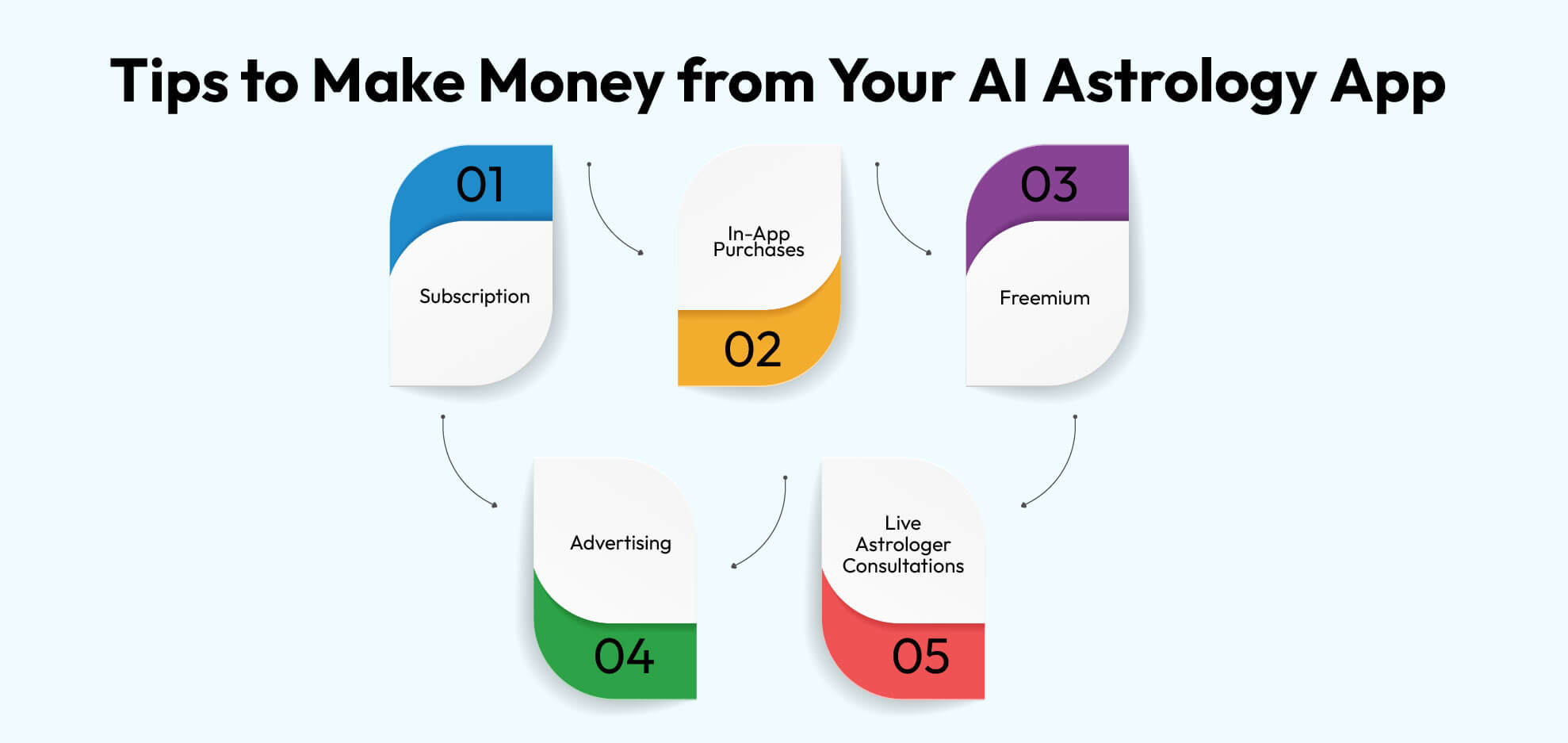 Tips to Make Money from Your AI Astrology App

01

Subscription

In-App Purchases

02

03

Freemium

Advertising

04

Live Astrologer Consultations

05